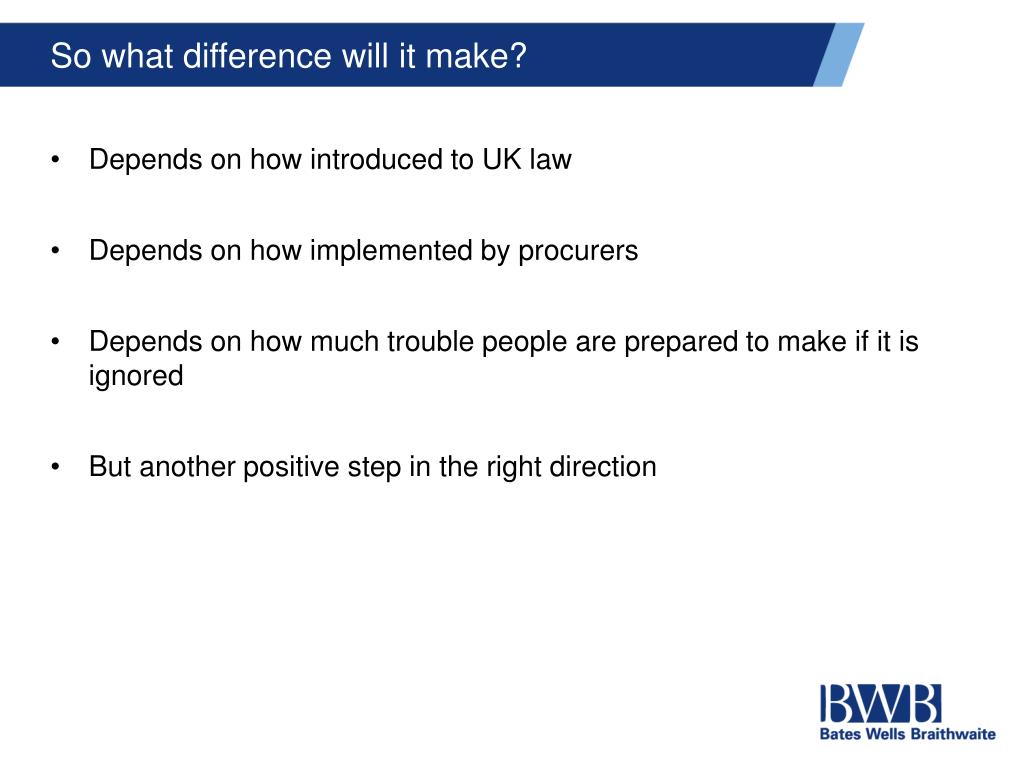 So what difference will it make?

• Depends on how introduced to UK law

• Depends on how implemented by procurers

• Depends on how much trouble people are prepared to make if it is ignored

• But another positive step in the right direction

BWB
Bates Wells Braithwaite